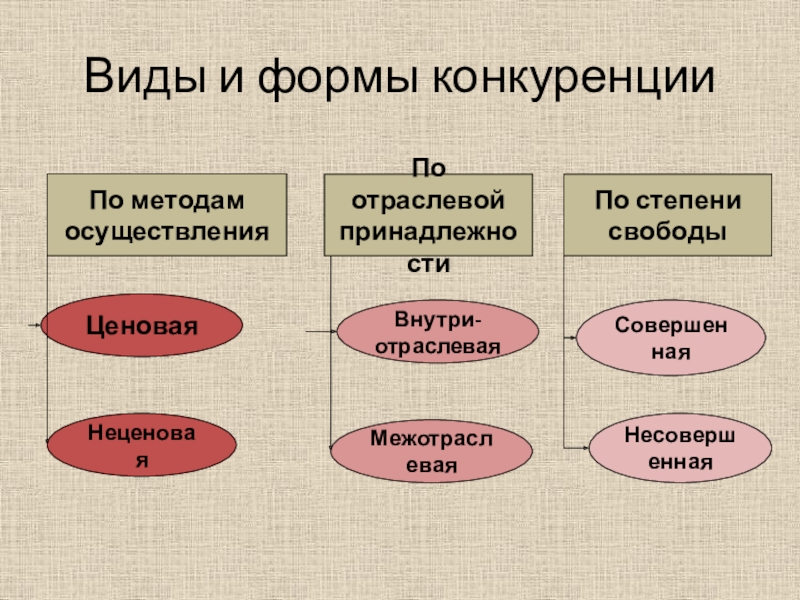 Виды и формы конкуренции

По методам осуществления

Ценовая

Неценовая

По отраслевой принадлежности

Внутри-отраслевая

Межотраслевая

По степени свободы

Совершенная

Несовершенная